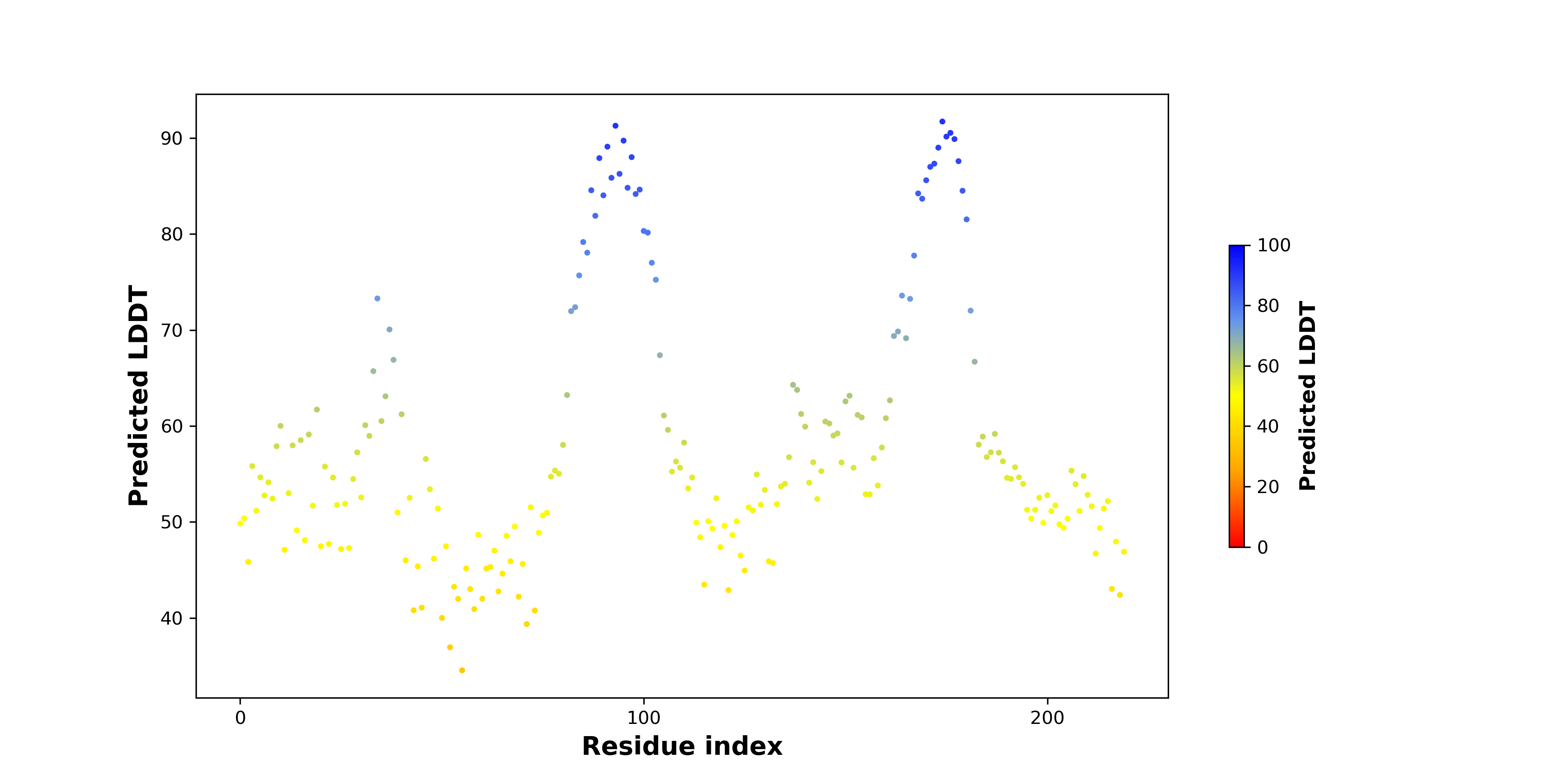 Predicted LDDT

90
80
70
60
50
40

0
100
200

Residue index

100
80
60
40
20
0

Predicted LDDT